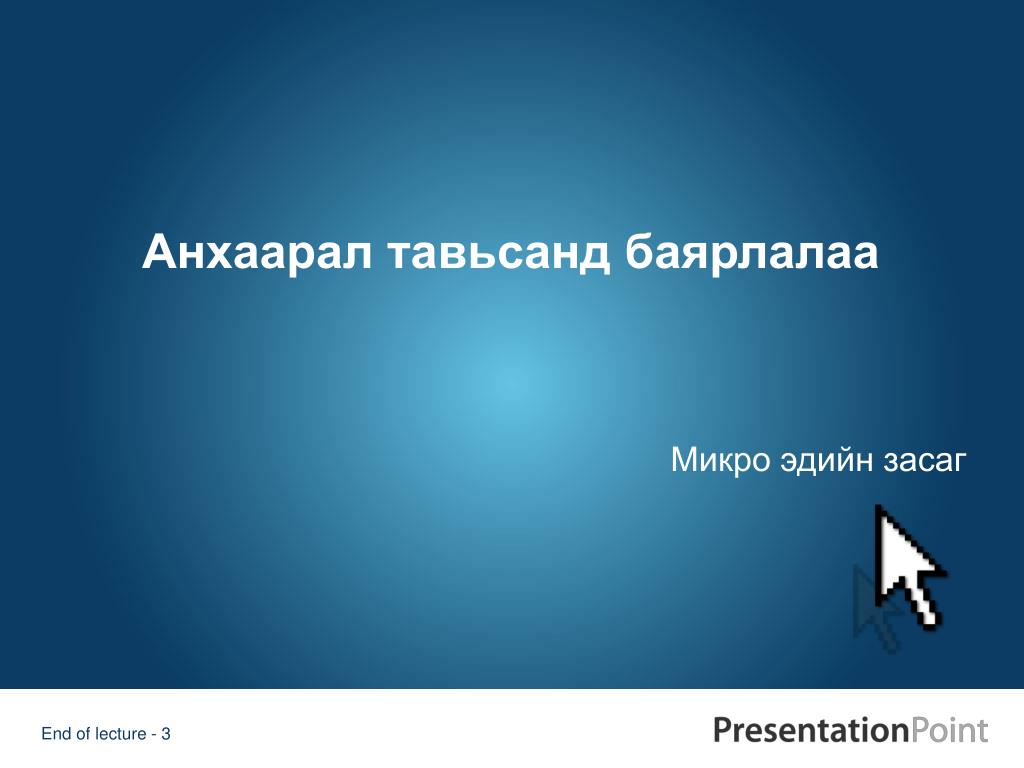 Анхаарал тавьсанд баярлалаа

Микро эдийн засаг

End of lecture - 3

PresentationPoint